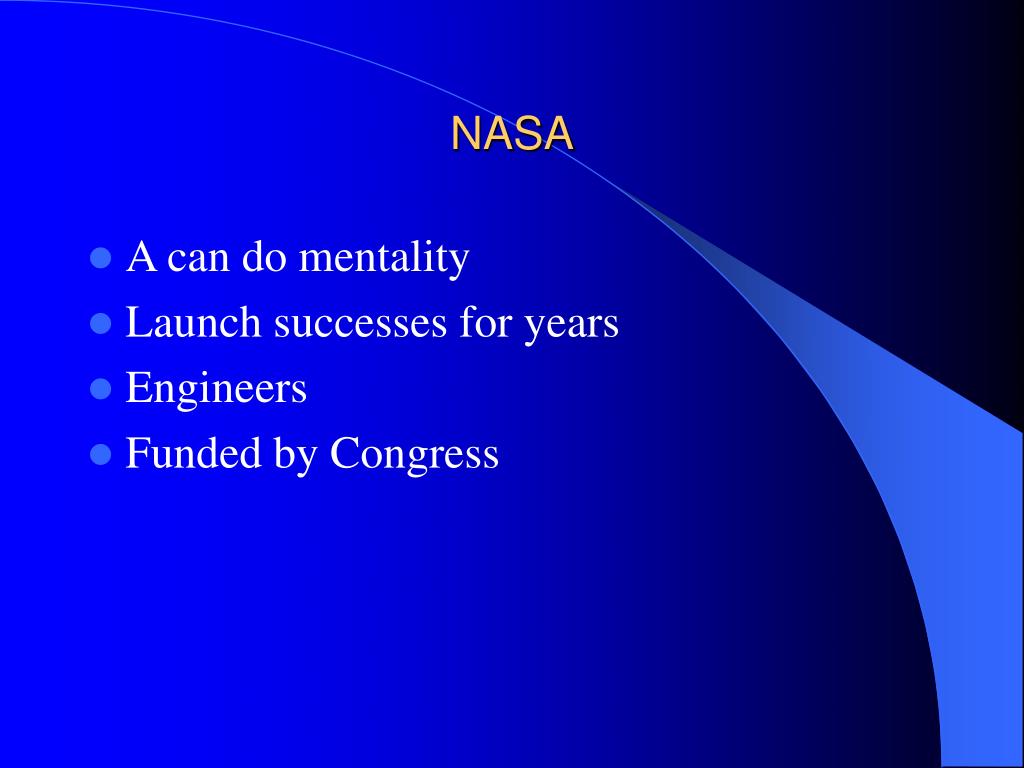 NASA

- A can do mentality
- Launch successes for years
- Engineers
- Funded by Congress